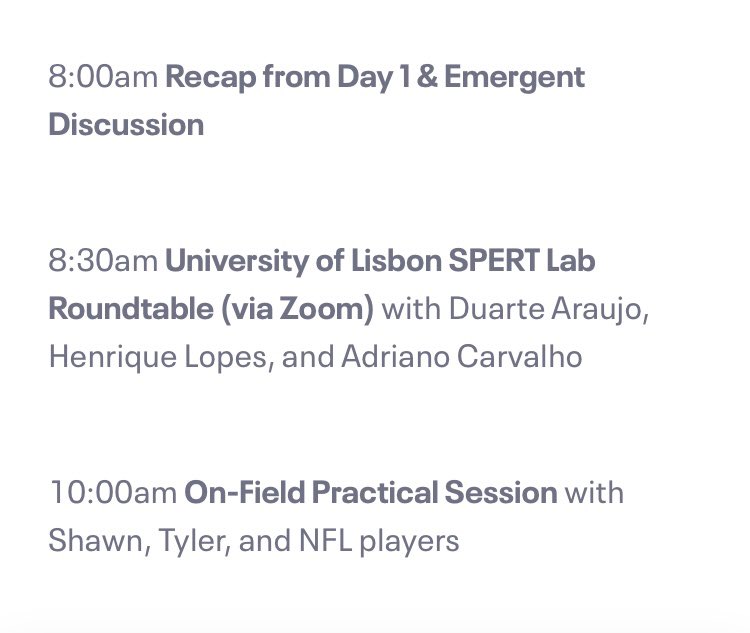 8:00am Recap from Day 1 & Emergent Discussion

8:30am University of Lisbon SPERT Lab Roundtable (via Zoom) with Duarte Araujo, Henrique Lopes, and Adriano Carvalho

10:00am On-Field Practical Session with Shawn, Tyler, and NFL players